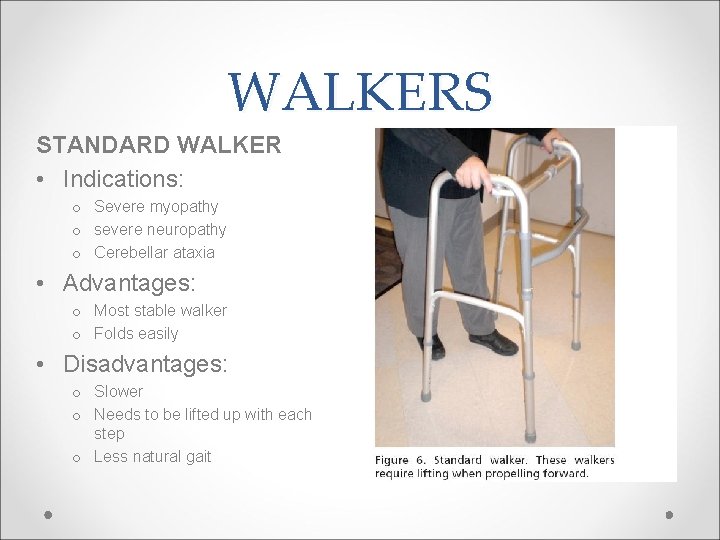 WALKERS

STANDARD WALKER

• Indications:
  o Severe myopathy
  o severe neuropathy
  o Cerebellar ataxia

• Advantages:
  o Most stable walker
  o Folds easily

• Disadvantages:
  o Slower
  o Needs to be lifted up with each step
  o Less natural gait

Figure 6. Standard walker. These walkers require lifting when propelling forward.